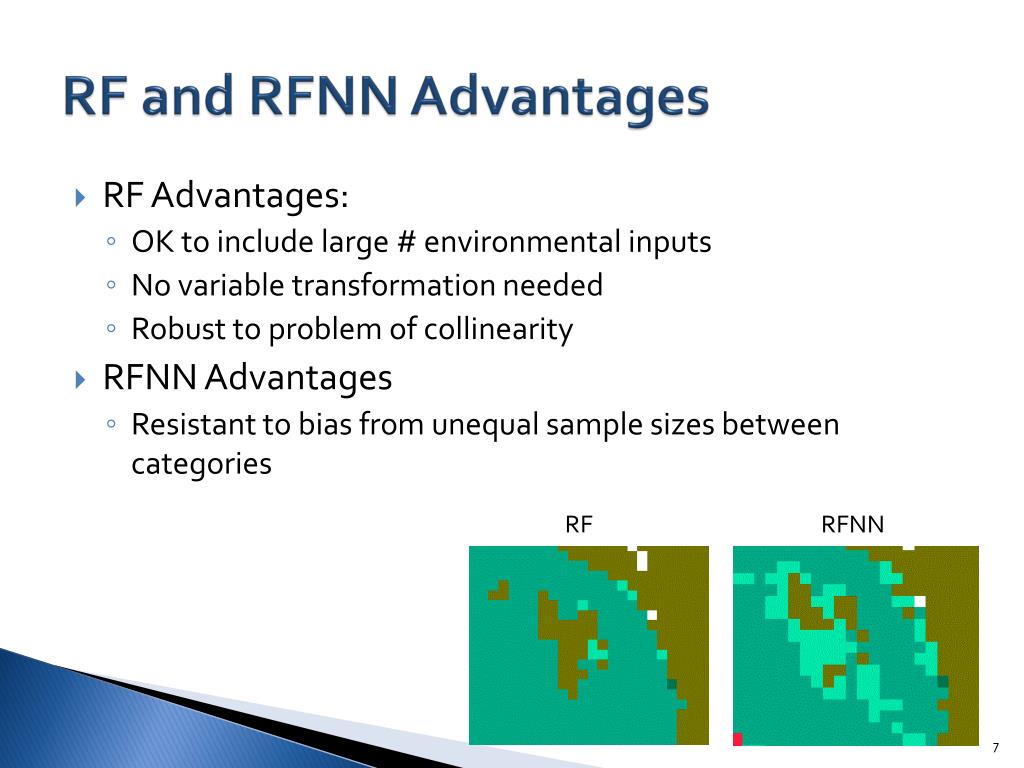 RF and RFNN Advantages

RF Advantages:

OK to include large # environmental inputs

No variable transformation needed

Robust to problem of collinearity

RFNN Advantages

Resistant to bias from unequal sample sizes between categories

RF

RFNN

7